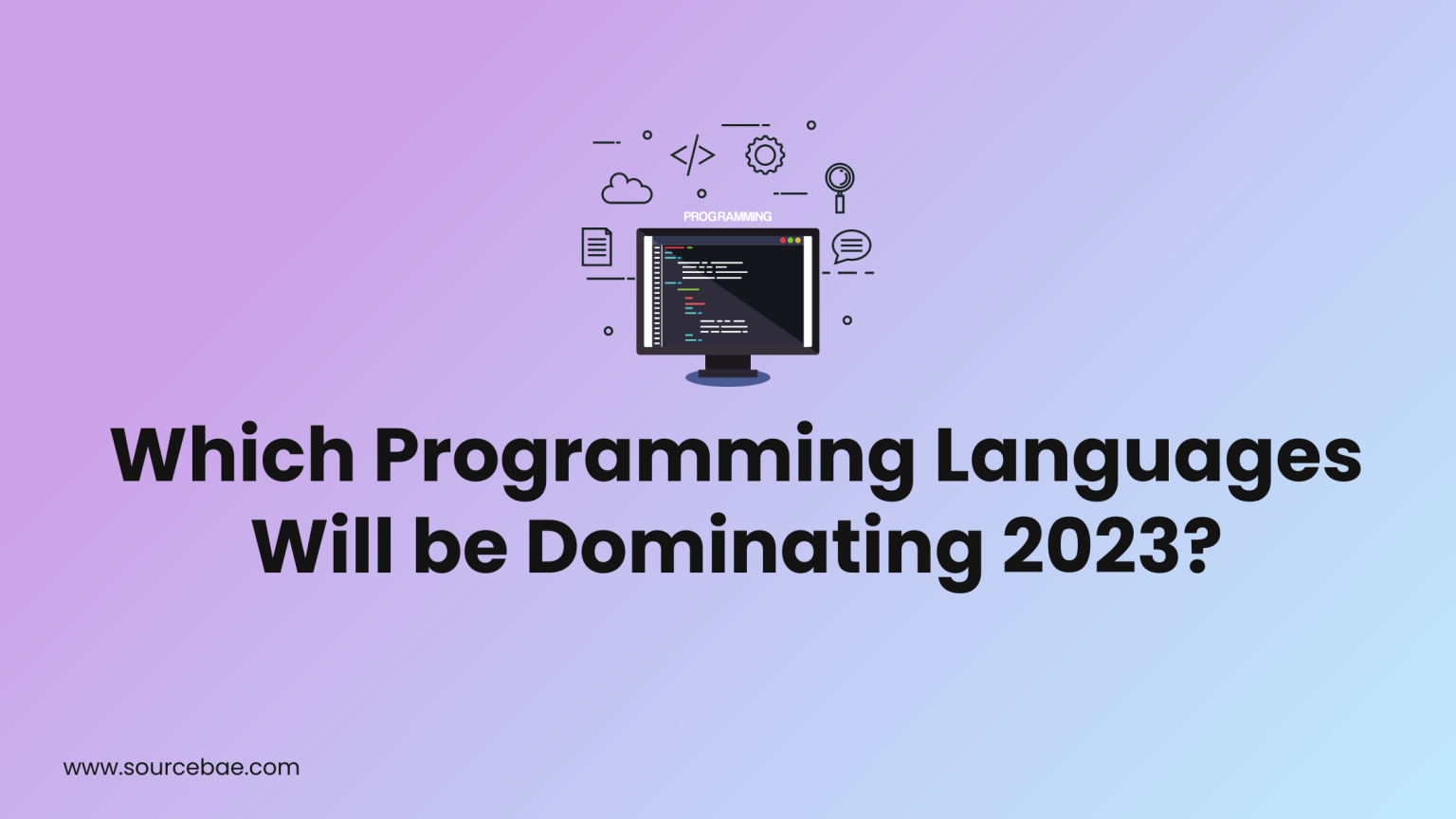 </>

PROGRAMMING

Which Programming Languages Will be Dominating 2023?

www.sourcebae.com